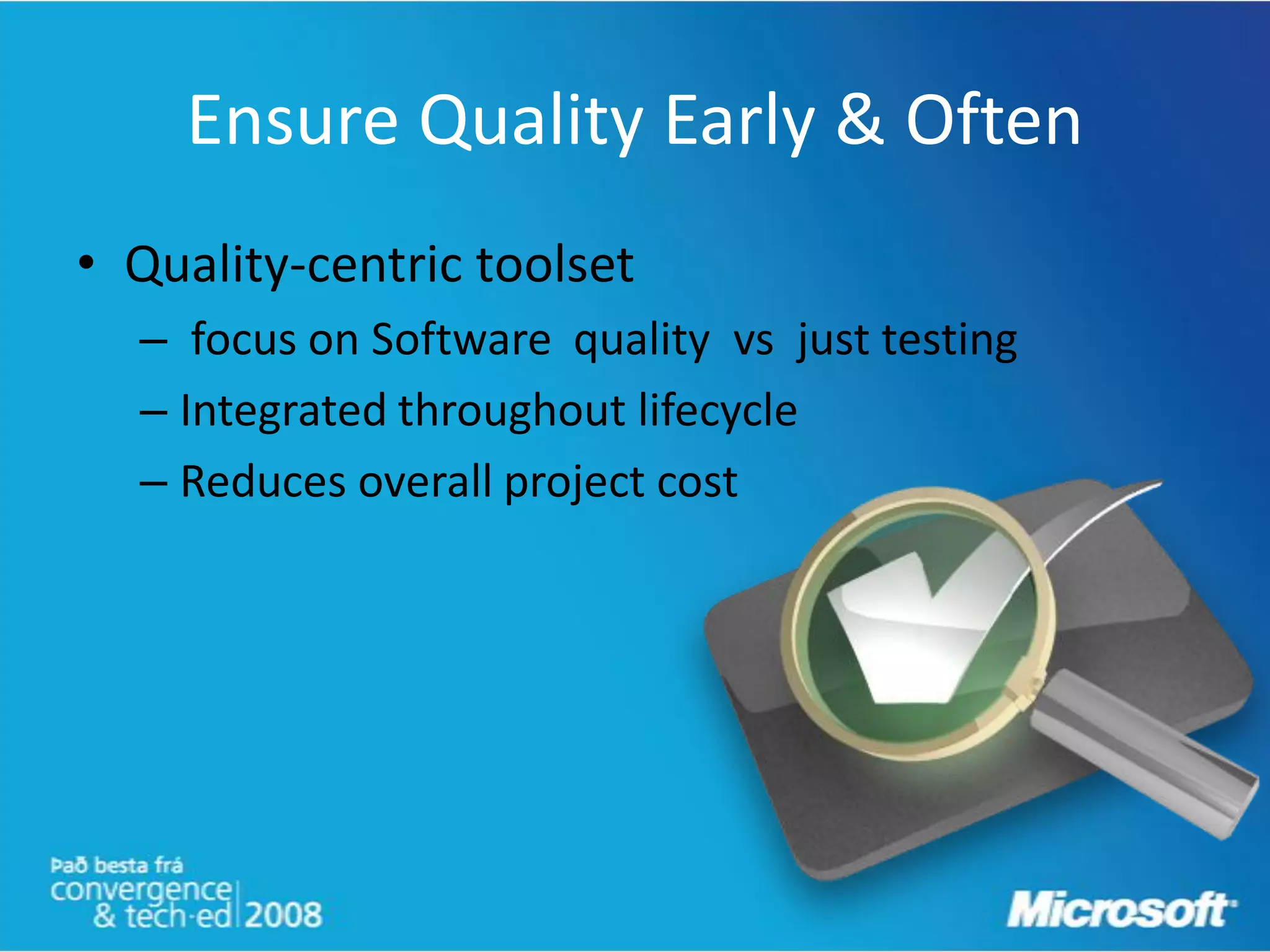 Ensure Quality Early & Often

• Quality-centric toolset
– focus on Software quality vs just testing
– Integrated throughout lifecycle
– Reduces overall project cost

Það besta frá
convergence
& tech·ed 2008

Microsoft